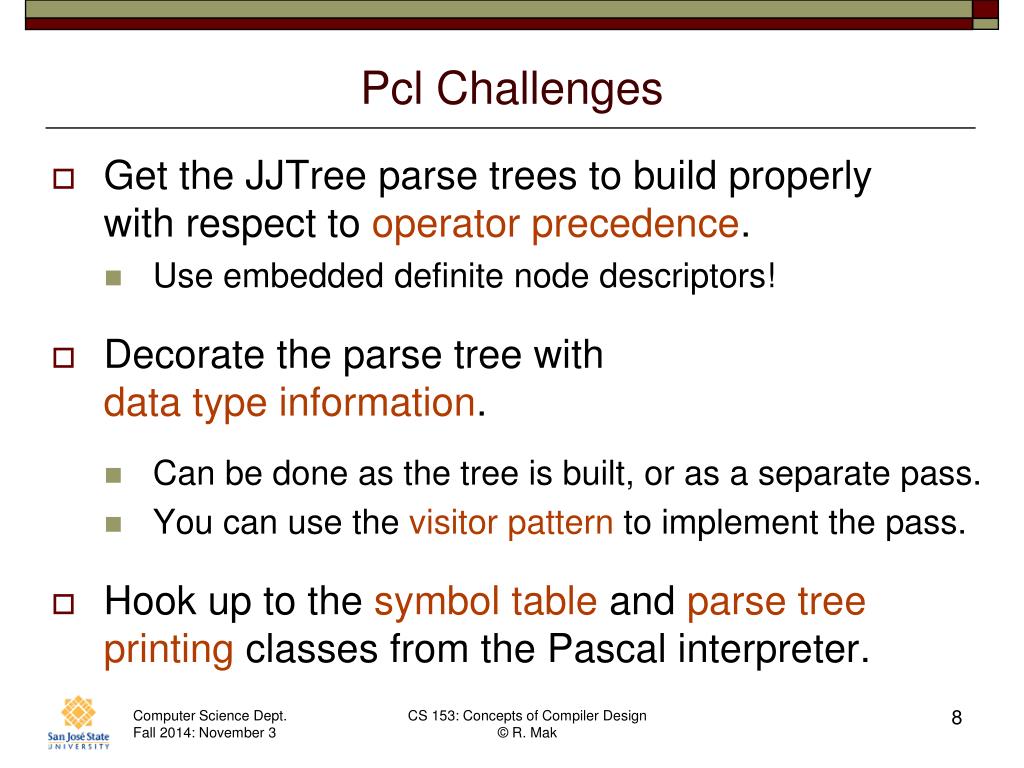 Pcl Challenges

Get the JJTree parse trees to build properly with respect to operator precedence.

Use embedded definite node descriptors!

Decorate the parse tree with data type information.

Can be done as the tree is built, or as a separate pass.

You can use the visitor pattern to implement the pass.

Hook up to the symbol table and parse tree printing classes from the Pascal interpreter.

San José State UNIVERSITY

Computer Science Dept.
Fall 2014: November 3

CS 153: Concepts of Compiler Design
© R. Mak

8